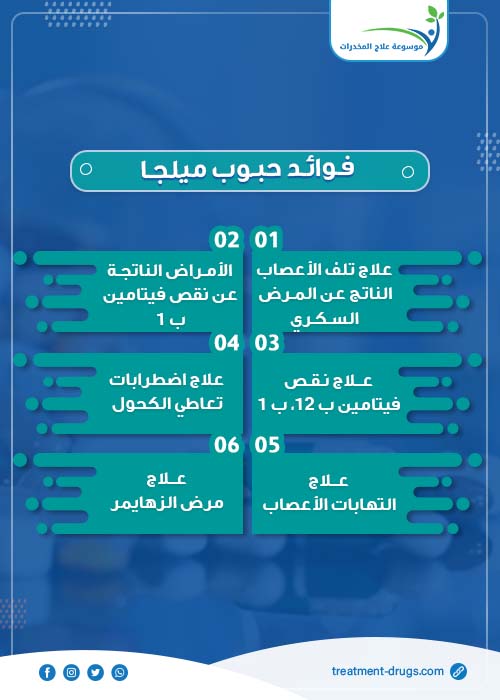 موسوعة علاج المخدرات

فوائد حبوب ميلجا

01
علاج تلف الأعصاب الناتج عن المرض السكري

02
الأمراض الناتجة عن نقص فيتامين ب 1

03
علاج نقص فيتامين ب 12، ب 1

04
علاج اضطرابات تعاطي الكحول

05
علاج التهابات الأعصاب

06
علاج مرض الزهايمر

treatment-drugs.com